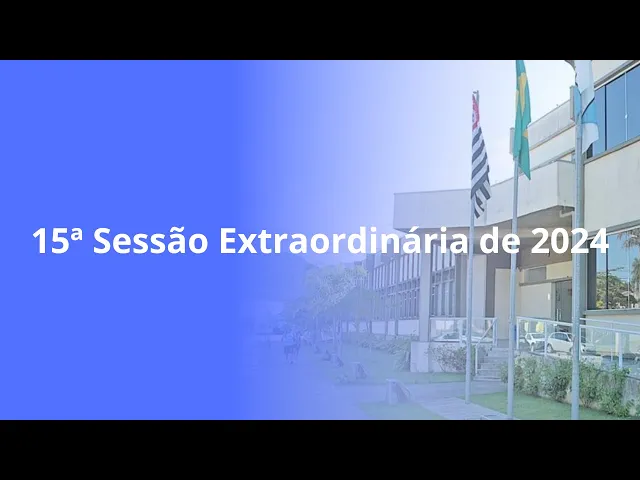 15ª Sessão Extraordinária de 2024